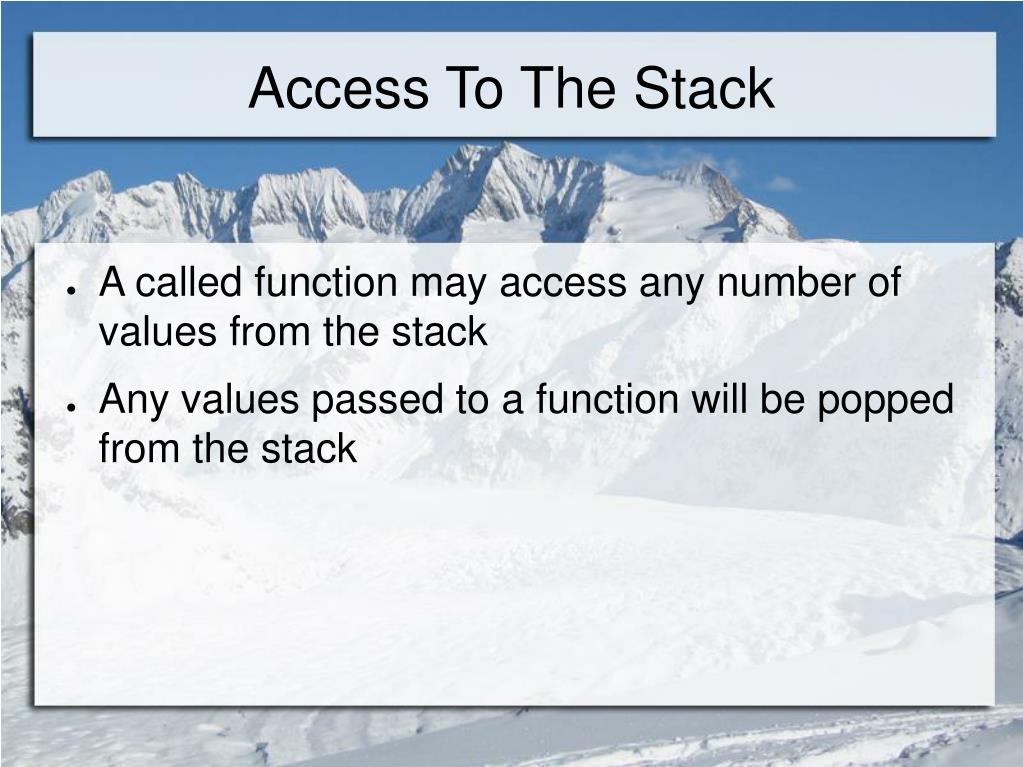 Access To The Stack

● A called function may access any number of values from the stack

● Any values passed to a function will be popped from the stack